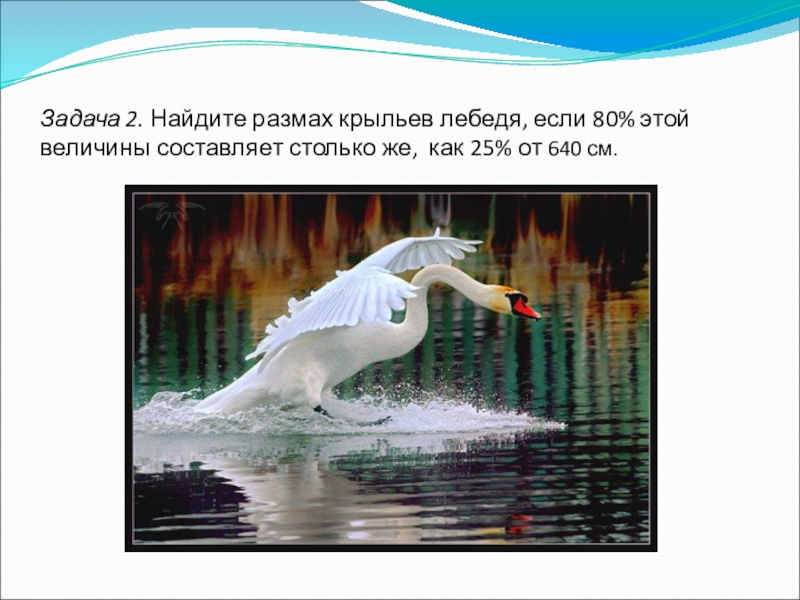 Задача 2. Найдите размах крыльев лебедя, если 80% этой величины составляет столько же, как 25% от 640 см.